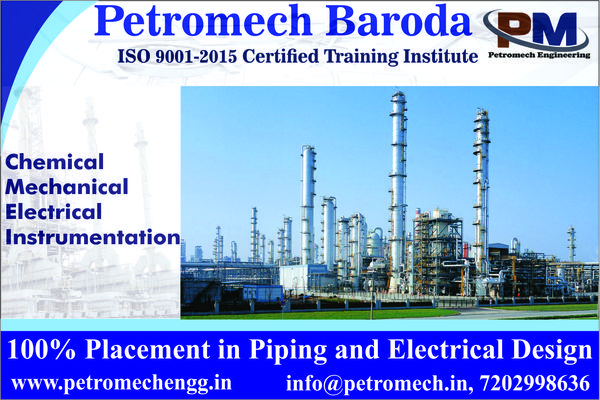 Petromech Baroda

PM
Petromech Engineering

ISO 9001-2015 Certified Training Institute

Chemical
Mechanical
Electrical
Instrumentation

100% Placement in Piping and Electrical Design

www.petromechengg.in

info@petromech.in, 7202998636